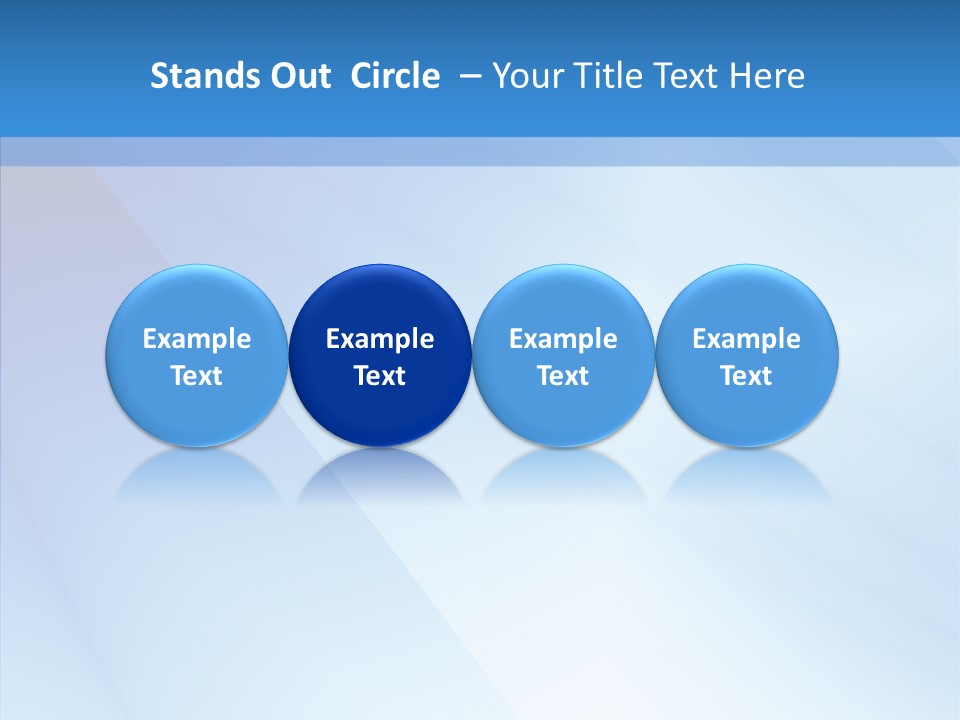 Stands Out Circle – Your Title Text Here

Example Text

Example Text

Example Text

Example Text